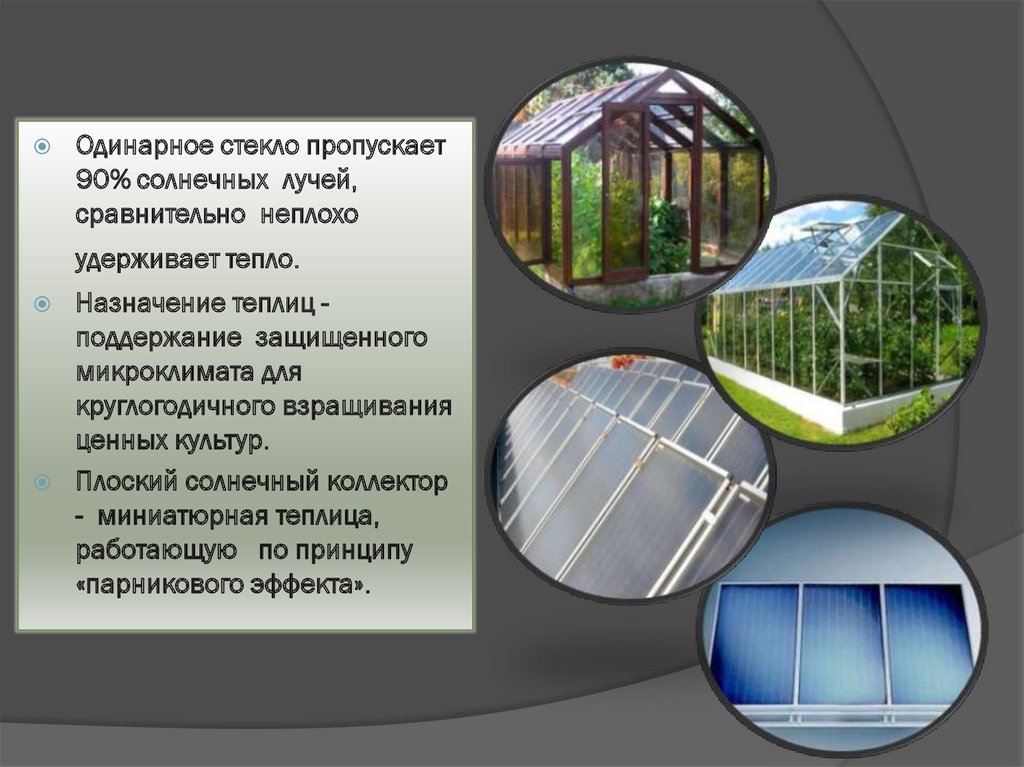 Одинарное стекло пропускает 90% солнечных лучей, сравнительно неплохо

удерживает тепло.

Назначение теплиц - поддержание защищенного микроклимата для круглогодичного взращивания ценных культур.

Плоский солнечный коллектор - миниатюрная теплица, работающую по принципу «парникового эффекта».